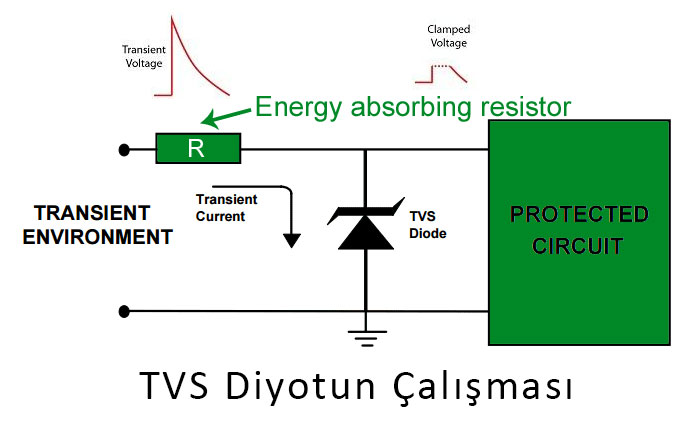 Transient Voltage

Clamped Voltage

Energy absorbing resistor

R

TRANSIENT ENVIRONMENT

Transient Current

TVS Diode

PROTECTED CIRCUIT

TVS Diyotun Çalışması